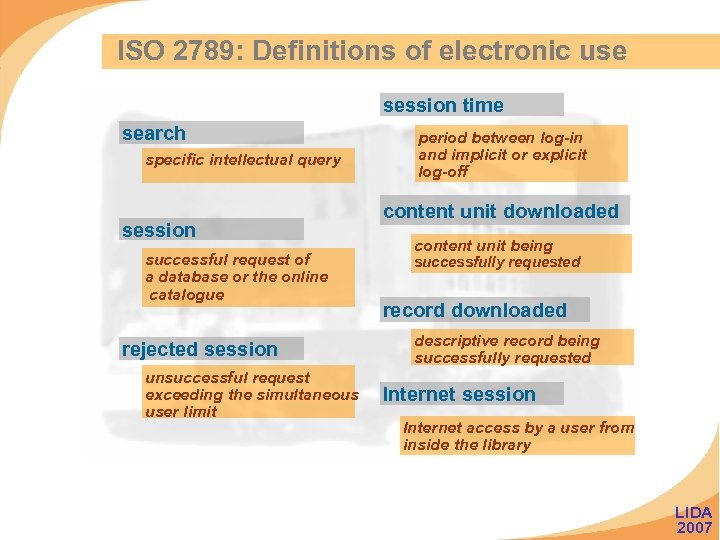 ISO 2789: Definitions of electronic use

search

specific intellectual query

session

successful request of a database or the online catalogue

rejected session

unsuccessful request exceeding the simultaneous user limit

session time

period between log-in and implicit or explicit log-off

content unit downloaded

content unit being successfully requested

record downloaded

descriptive record being successfully requested

Internet session

Internet access by a user from inside the library

LIDA 2007